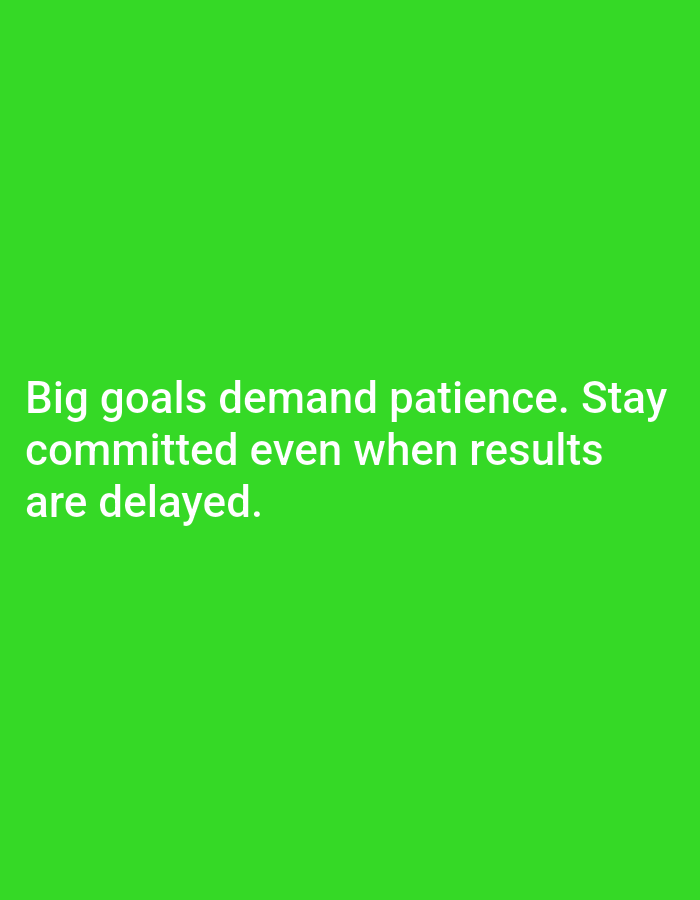 Big goals demand patience. Stay committed even when results are delayed.